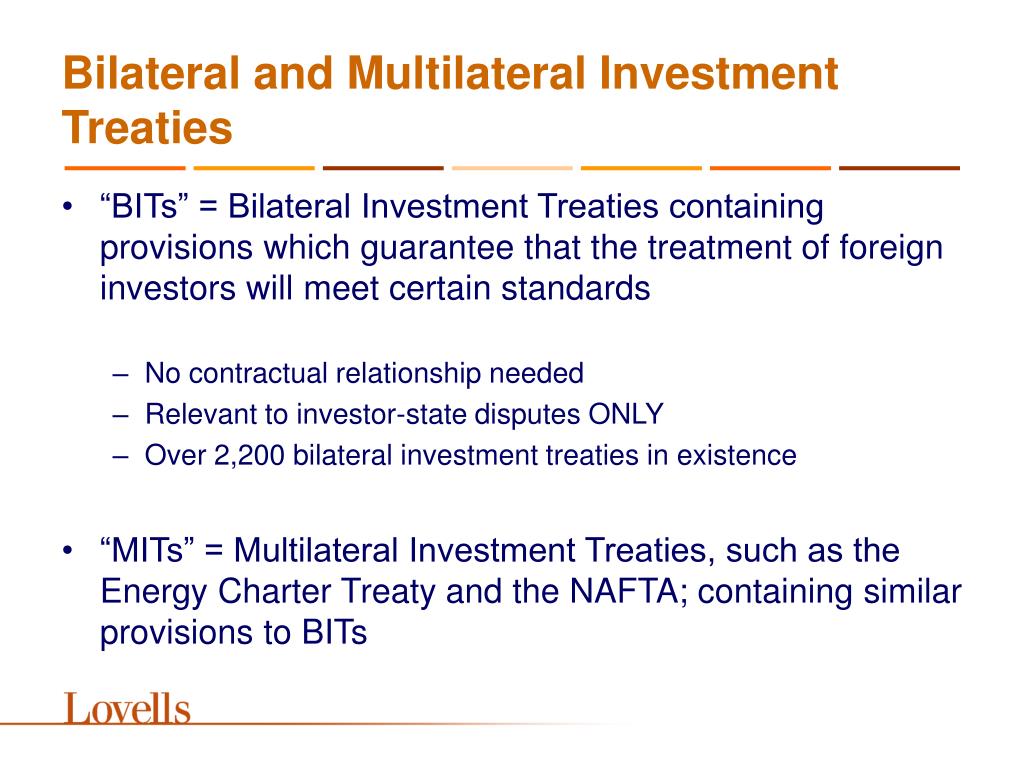 Bilateral and Multilateral Investment Treaties

• “BITs” = Bilateral Investment Treaties containing provisions which guarantee that the treatment of foreign investors will meet certain standards

– No contractual relationship needed
– Relevant to investor-state disputes ONLY
– Over 2,200 bilateral investment treaties in existence

• “MITs” = Multilateral Investment Treaties, such as the Energy Charter Treaty and the NAFTA; containing similar provisions to BITs

Lovells